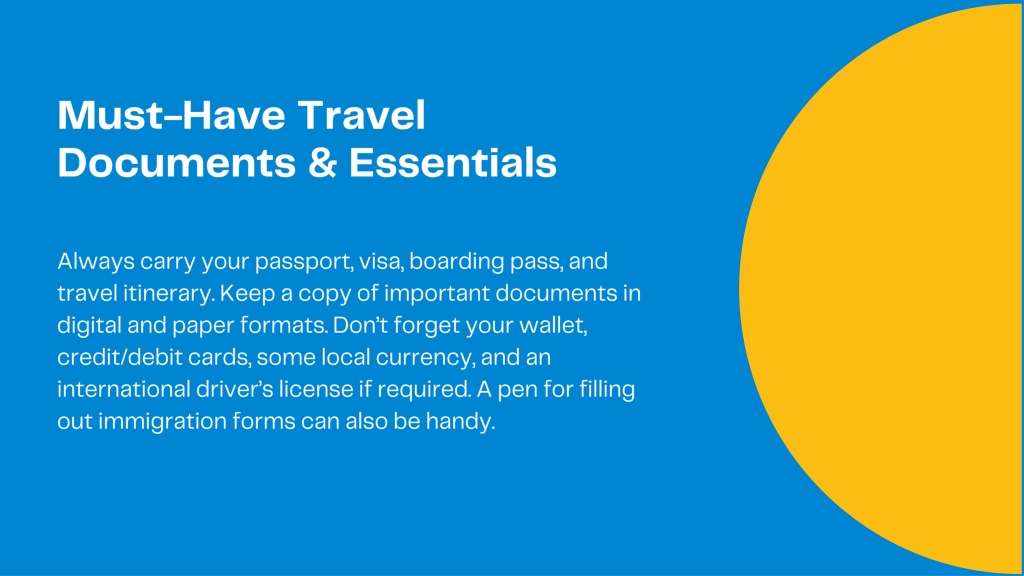 Must-Have Travel Documents & Essentials

Always carry your passport, visa, boarding pass, and travel itinerary. Keep a copy of important documents in digital and paper formats. Don't forget your wallet, credit/debit cards, some local currency, and an international driver's license if required. A pen for filling out immigration forms can also be handy.